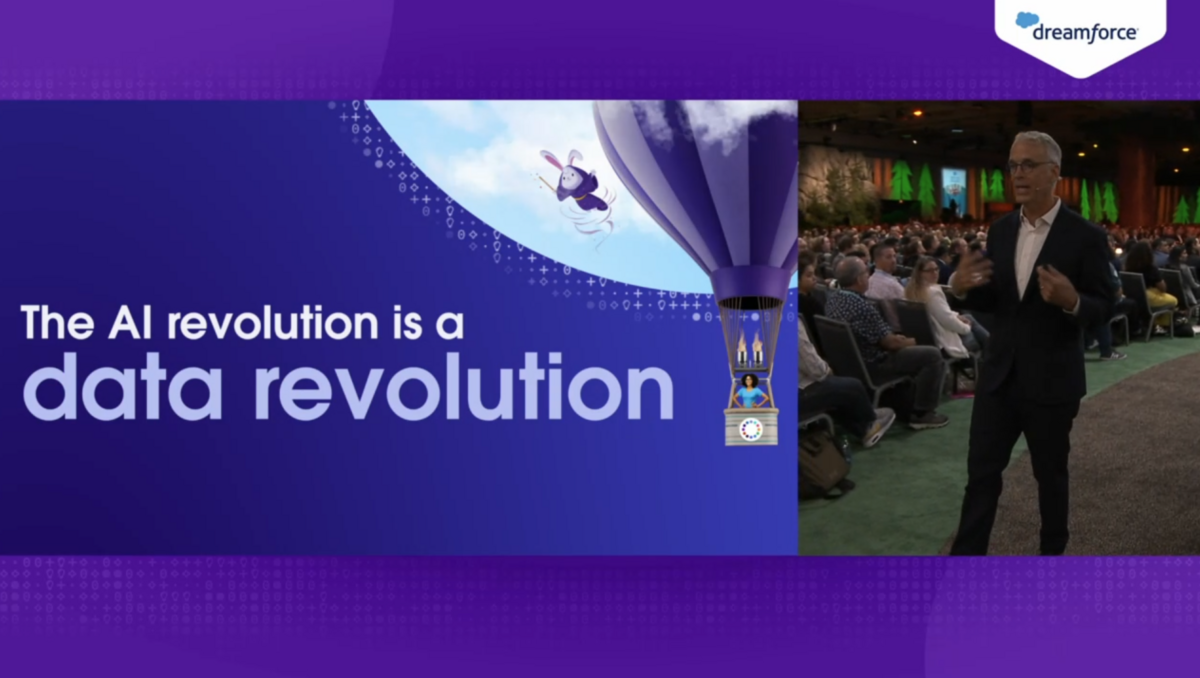 dreamforce

The AI revolution is a
data revolution